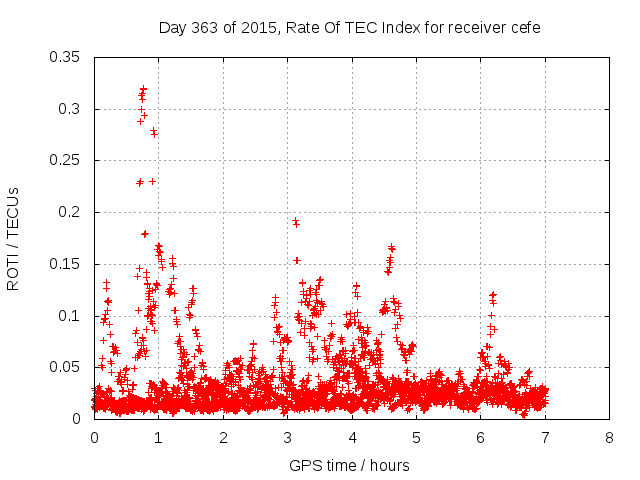 Day 363 of 2015, Rate Of TEC Index for receiver cefe

ROTI / TECUs

0.35
0.3
0.25
0.2
0.15
0.1
0.05
0

0 1 2 3 4 5 6 7 8

GPS time / hours